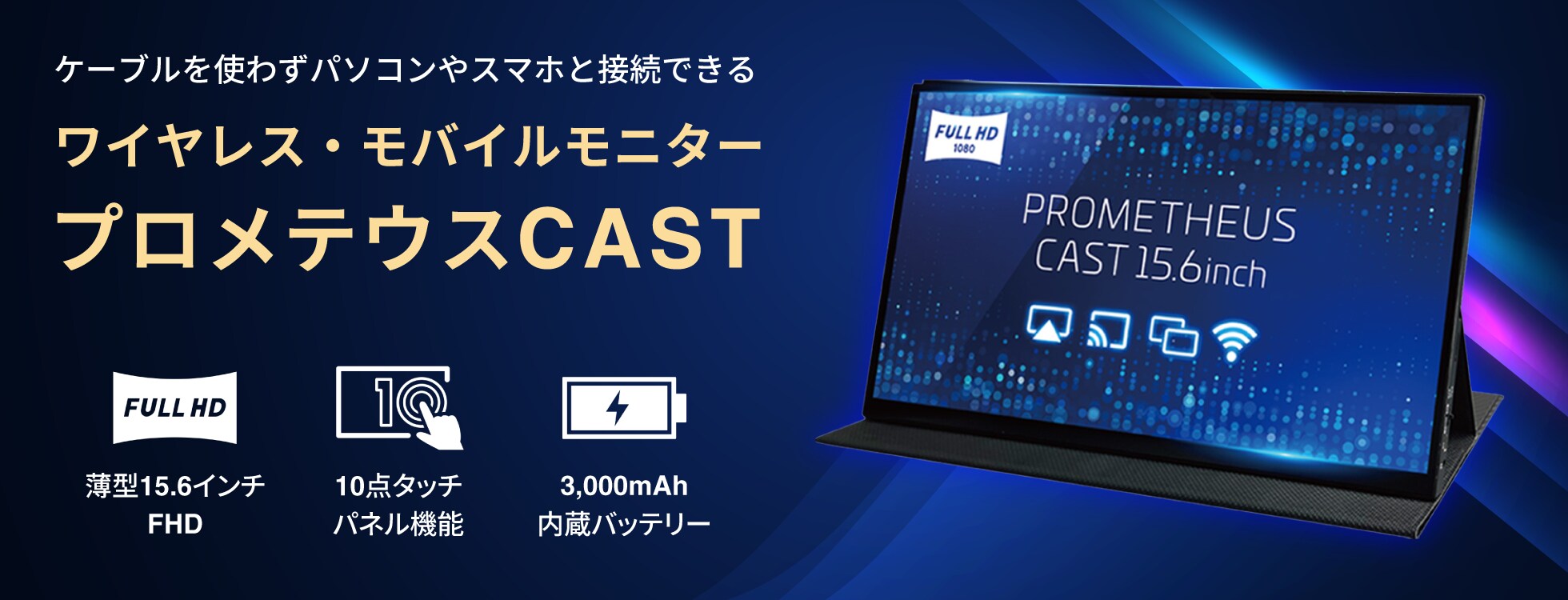 ケーブルを使わずパソコンやスマホと接続できる

ワイヤレス・モバイルモニター
プロメテウスCAST

FULL HD
薄型15.6インチ
FHD

10
10点タッチ
パネル機能

3,000mAh
内蔵バッテリー

FULL HD
1080

PROMETHEUS
CAST 15.6inch